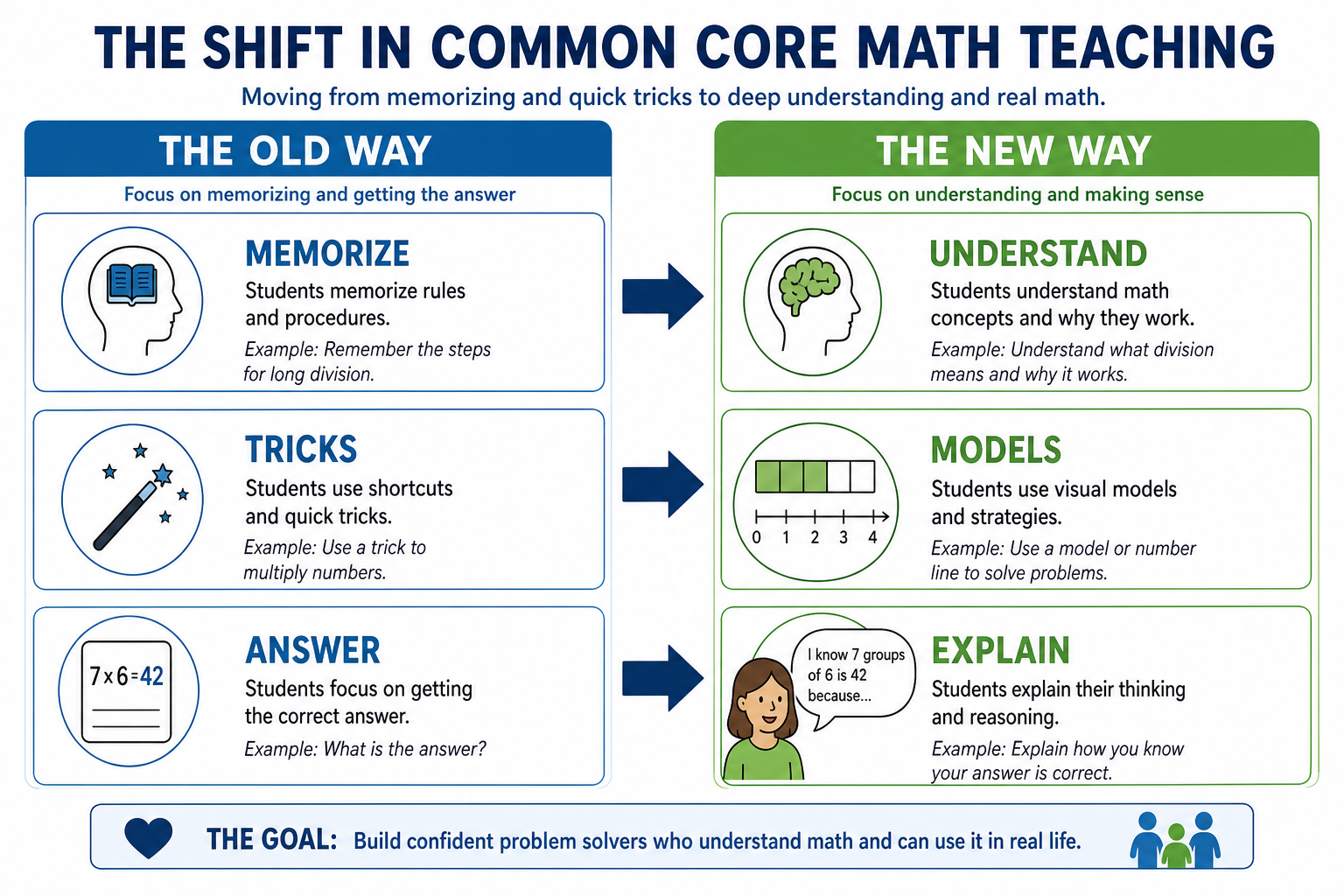 THE SHIFT IN COMMON CORE MATH TEACHING

Moving from memorizing and quick tricks to deep understanding and real math.

THE OLD WAY

Focus on memorizing and getting the answer

MEMORIZE

Students memorize rules and procedures.

Example: Remember the steps for long division.

TRICKS

Students use shortcuts and quick tricks.

Example: Use a trick to multiply numbers.

$7 \times 6 = 42$

ANSWER

Students focus on getting the correct answer.

Example: What is the answer?

THE NEW WAY

Focus on understanding and making sense

UNDERSTAND

Students understand math concepts and why they work.

Example: Understand what division means and why it works.

0 1 2 3 4

MODELS

Students use visual models and strategies.

Example: Use a model or number line to solve problems.

I know 7 groups of 6 is 42 because...

EXPLAIN

Students explain their thinking and reasoning.

Example: Explain how you know your answer is correct.

THE GOAL: Build confident problem solvers who understand math and can use it in real life.